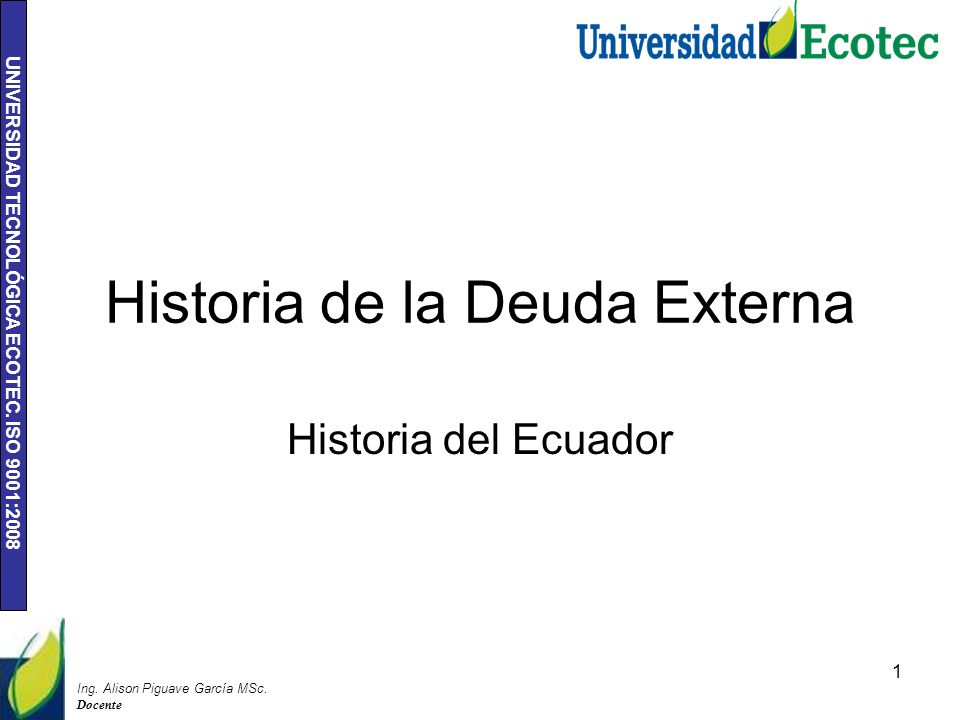 UNIVERSIDAD TECNOLÓGICA ECOTEC. ISO 9001:2008

Universidad Ecotec

Historia de la Deuda Externa

Historia del Ecuador

Ing. Alison Piguave García MSc.
Docente

1